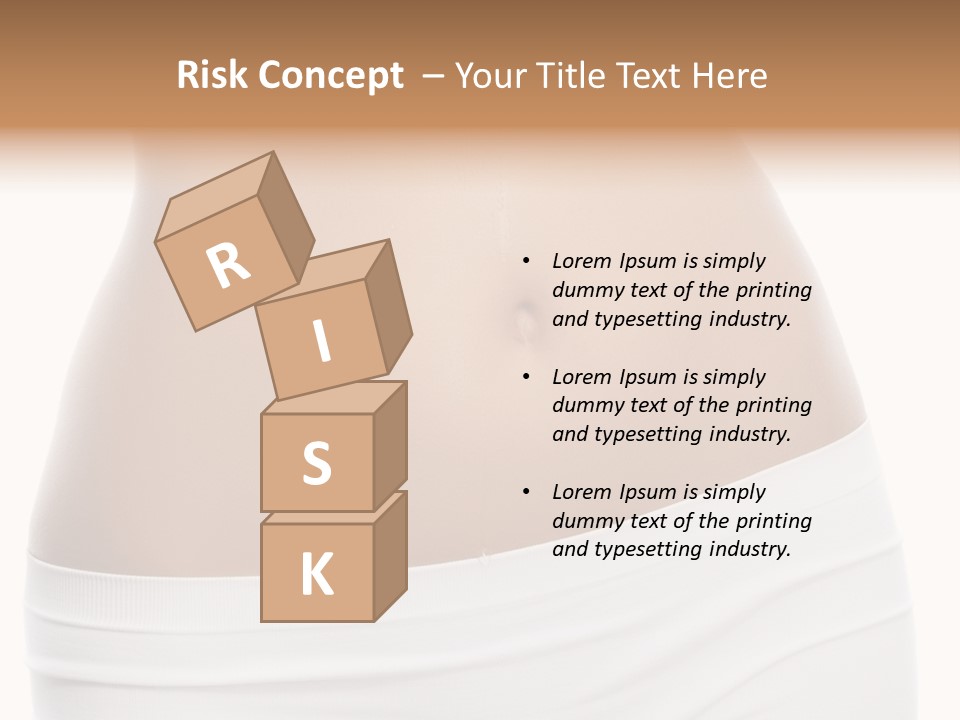 Risk Concept – Your Title Text Here

R
I
S
K

• Lorem Ipsum is simply dummy text of the printing and typesetting industry.

• Lorem Ipsum is simply dummy text of the printing and typesetting industry.

• Lorem Ipsum is simply dummy text of the printing and typesetting industry.